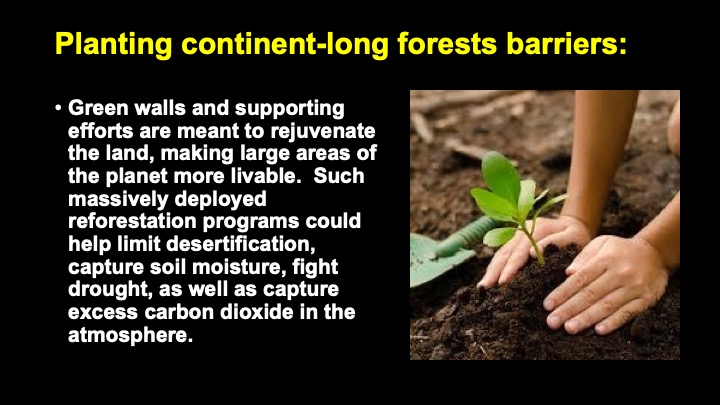 Planting continent-long forests barriers:

• Green walls and supporting efforts are meant to rejuvenate the land, making large areas of the planet more livable. Such massively deployed reforestation programs could help limit desertification, capture soil moisture, fight drought, as well as capture excess carbon dioxide in the atmosphere.